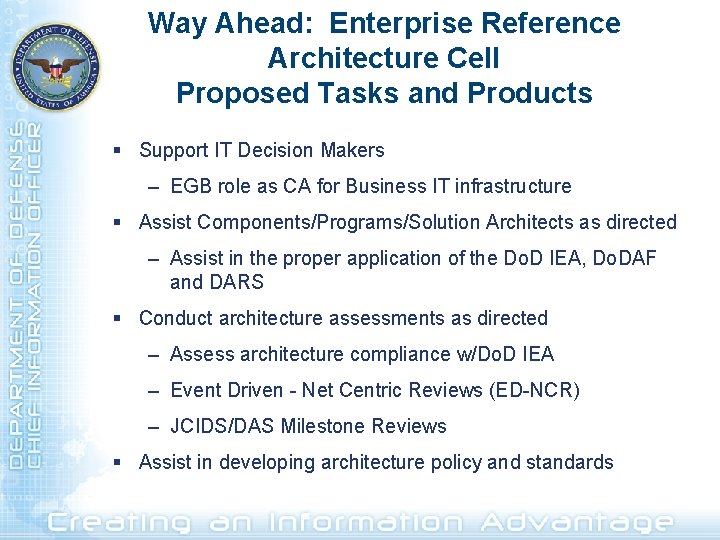 DEPARTMENT OF DEFENSE UNITED STATES OF AMERICA

DEPARTMENT OF DEFENSE CHIEF INFORMATION OFFICER

Way Ahead: Enterprise Reference Architecture Cell Proposed Tasks and Products

▪ Support IT Decision Makers

– EGB role as CA for Business IT infrastructure

▪ Assist Components/Programs/Solution Architects as directed

– Assist in the proper application of the DoD IEA, DoDAF and DARS

▪ Conduct architecture assessments as directed

– Assess architecture compliance w/DoD IEA

– Event Driven - Net Centric Reviews (ED-NCR)

– JCIDS/DAS Milestone Reviews

▪ Assist in developing architecture policy and standards

Creating an Information Advantage